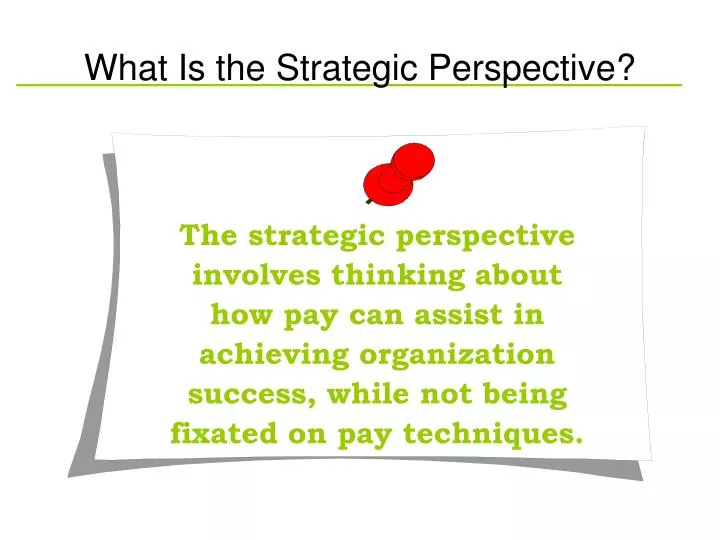 What Is the Strategic Perspective?

The strategic perspective involves thinking about how pay can assist in achieving organization success, while not being fixated on pay techniques.